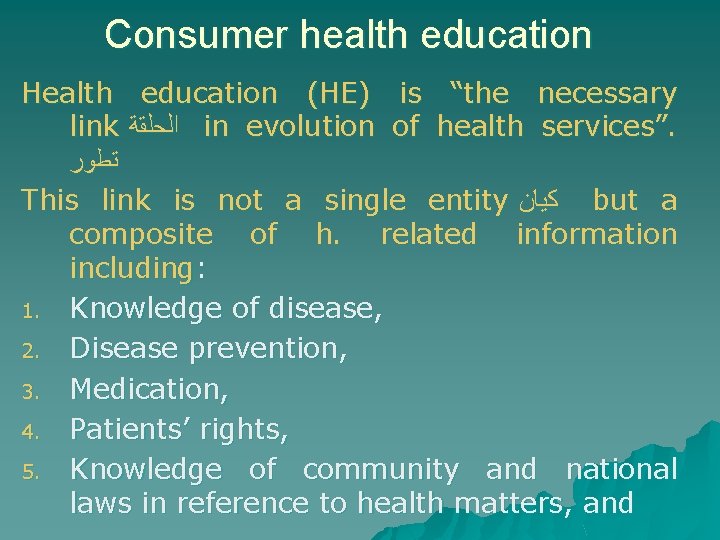 Consumer health education

Health education (HE) is “the necessary link الحلقة in evolution of health services”. تطور

This link is not a single entity كيان but a composite of h. related information including:

1. Knowledge of disease,
2. Disease prevention,
3. Medication,
4. Patients’ rights,
5. Knowledge of community and national laws in reference to health matters, and